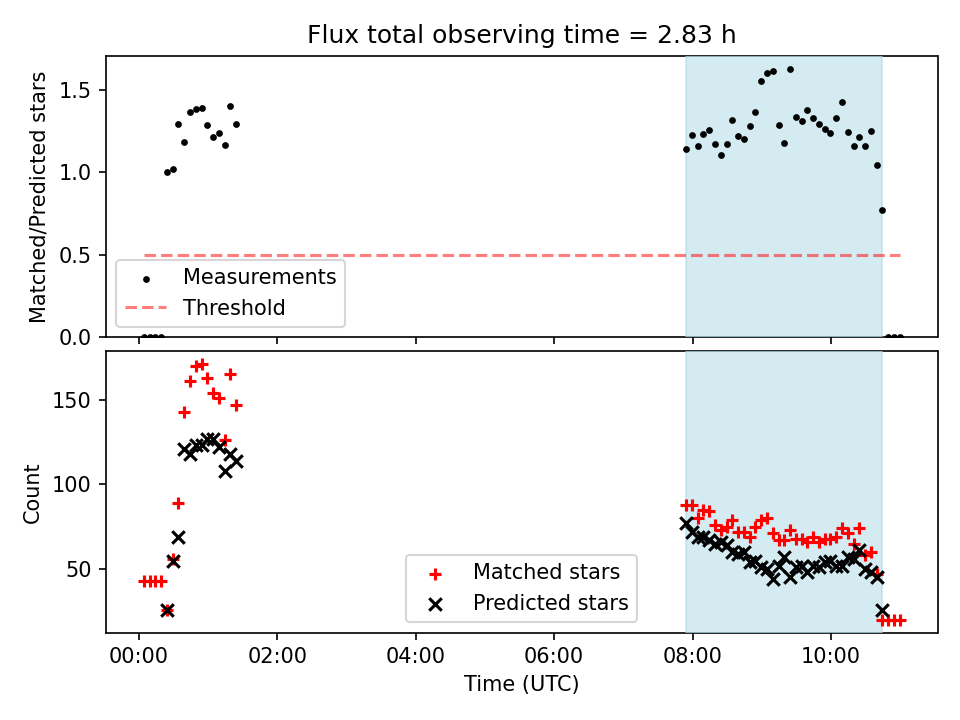 Flux total observing time = 2.83 h

Matched/Predicted stars

1.5
1.0
0.5
0.0

Measurements
Threshold

Count

150
100
50

Matched stars
Predicted stars

00:00
02:00
04:00
06:00
08:00
10:00

Time (UTC)